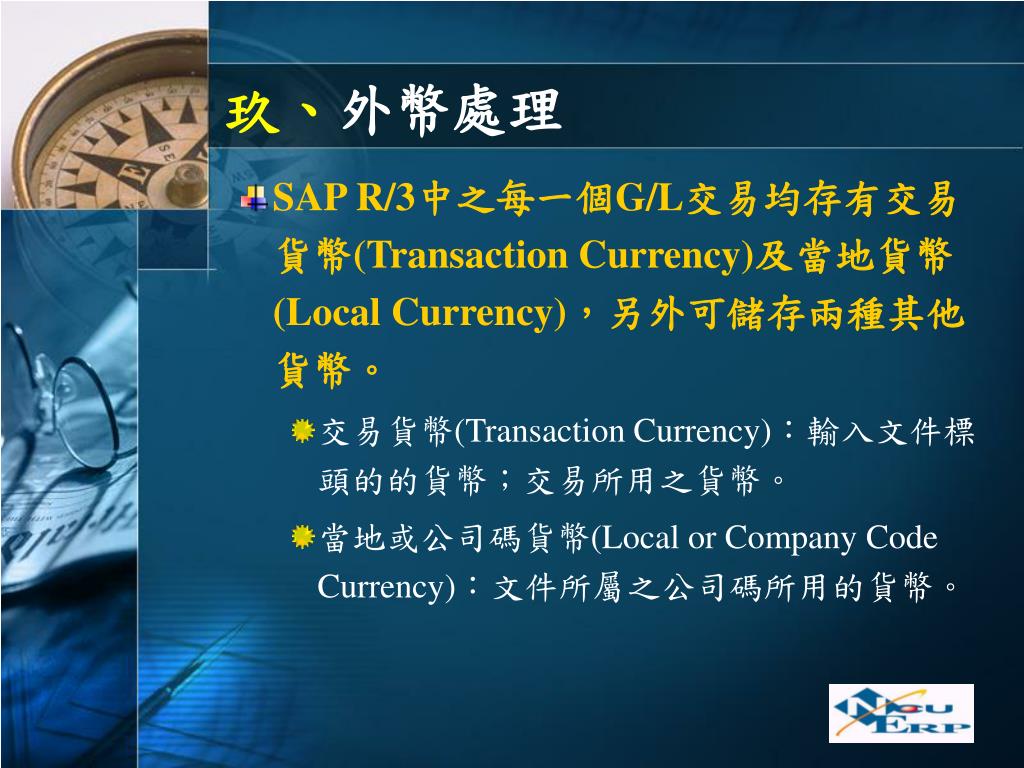 玖、外幣處理

SAP R/3中之每一個G/L交易均存有交易貨幣(Transaction Currency)及當地貨幣(Local Currency)，另外可儲存兩種其他貨幣。

交易貨幣(Transaction Currency)：輸入文件標頭的的貨幣；交易所用之貨幣。

當地或公司碼貨幣(Local or Company Code Currency)：文件所屬之公司碼所用的貨幣。

NCU ERP